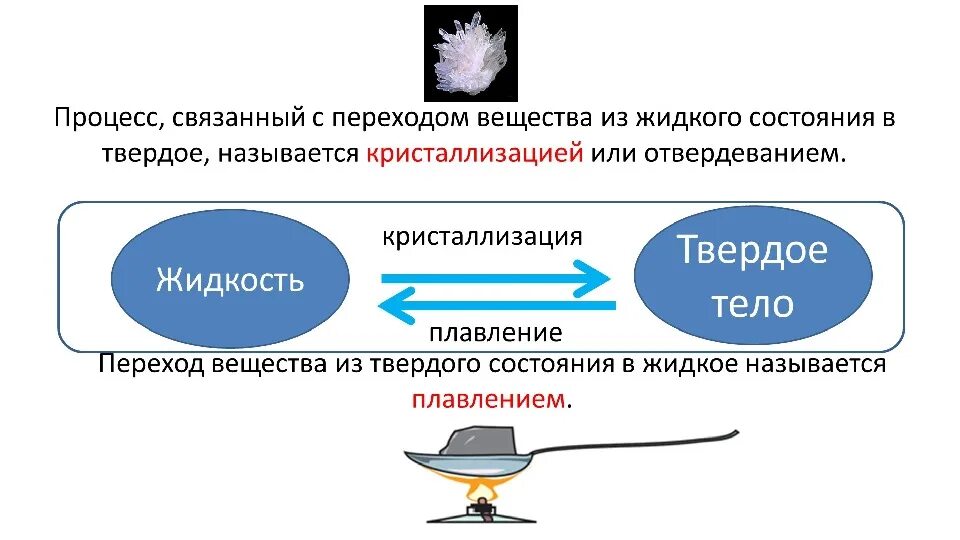 Процесс, связанный с переходом вещества из жидкого состояния в твердое, называется кристаллизацией или отвердеванием.

Жидкость

кристаллизация

плавление

Твердое тело

Переход вещества из твердого состояния в жидкое называется плавлением.